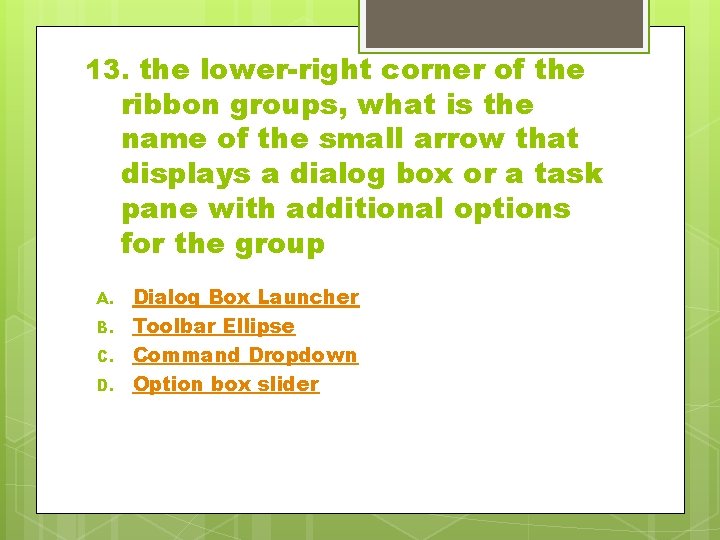 13. the lower-right corner of the ribbon groups, what is the name of the small arrow that displays a dialog box or a task pane with additional options for the group

A. Dialog Box Launcher
B. Toolbar Ellipse
C. Command Dropdown
D. Option box slider